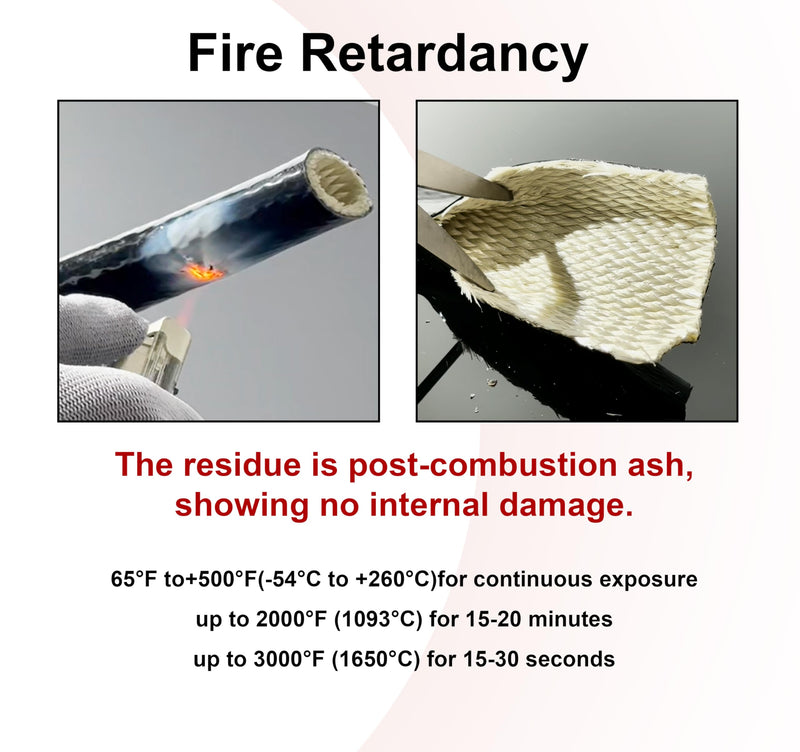 Fire Retardancy

The residue is post-combustion ash, showing no internal damage.

65°F to+500°F(-54°C to +260°C)for continuous exposure

up to 2000°F (1093°C) for 15-20 minutes

up to 3000°F (1650°C) for 15-30 seconds